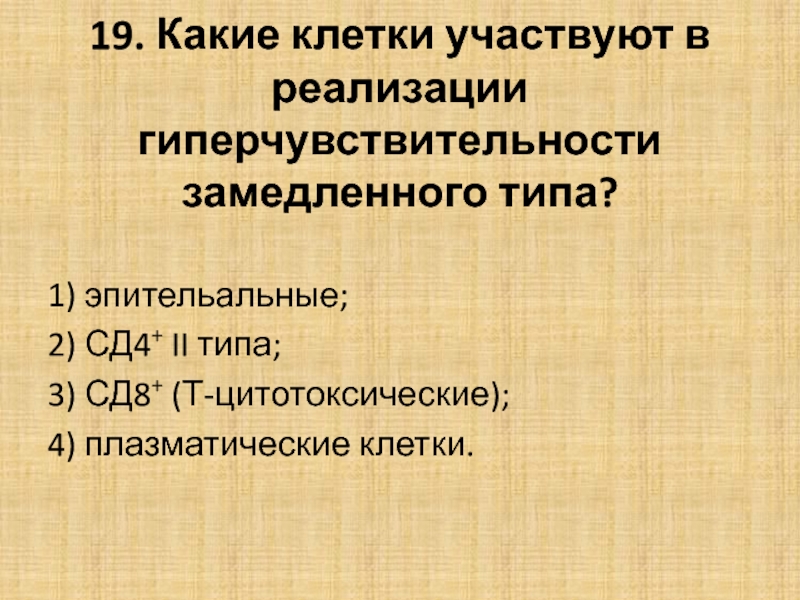 19. Какие клетки участвуют в реализации гиперчувствительности замедленного типа?

1) эпительальные;
2) СД4$^+$ II типа;
3) СД8$^+$ (Т-цитотоксические);
4) плазматические клетки.